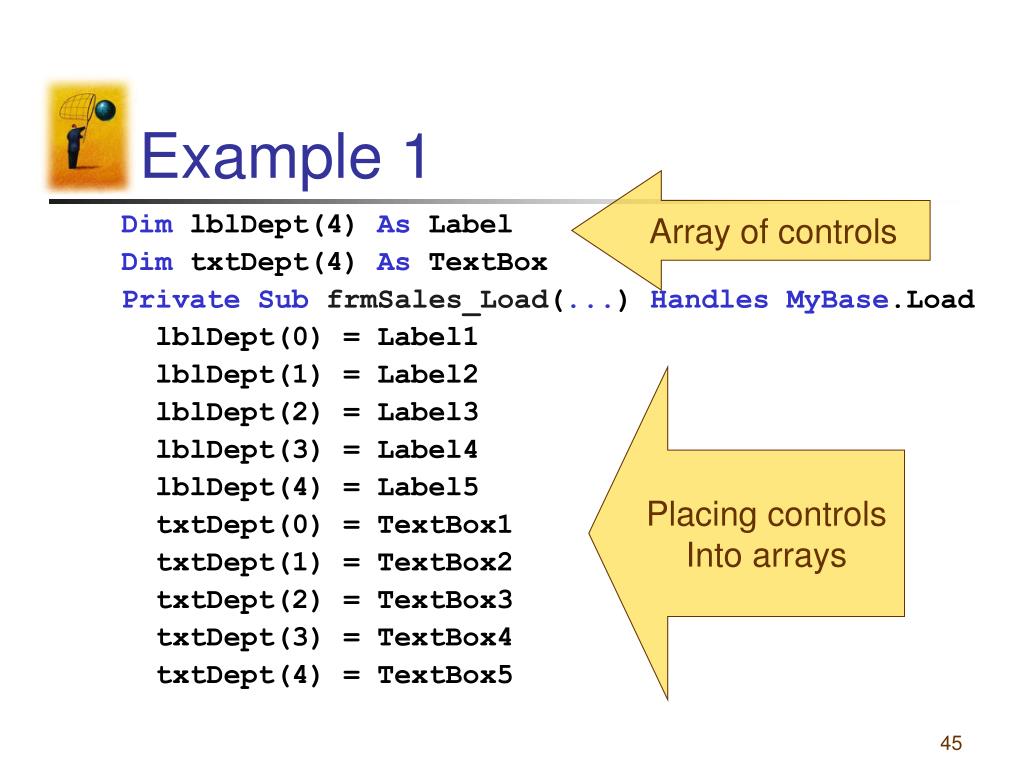 Example 1

Dim lblDept(4) As Label
Dim txtDept(4) As TextBox
Private Sub frmSales_Load(...) Handles MyBase.Load
lblDept(0) = Label1
lblDept(1) = Label2
lblDept(2) = Label3
lblDept(3) = Label4
lblDept(4) = Label5
txtDept(0) = TextBox1
txtDept(1) = TextBox2
txtDept(2) = TextBox3
txtDept(3) = TextBox4
txtDept(4) = TextBox5

Array of controls

Placing controls
Into arrays

45